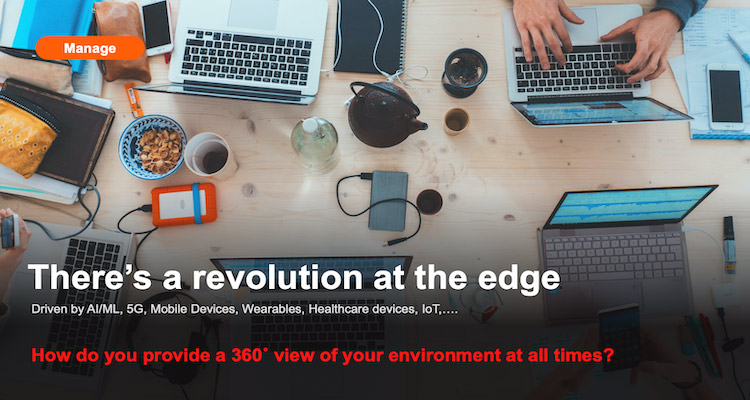 Manage

There's a revolution at the edge

Driven by AI/ML, 5G, Mobile Devices, Wearables, Healthcare devices, IoT,….

How do you provide a 360˚ view of your environment at all times?